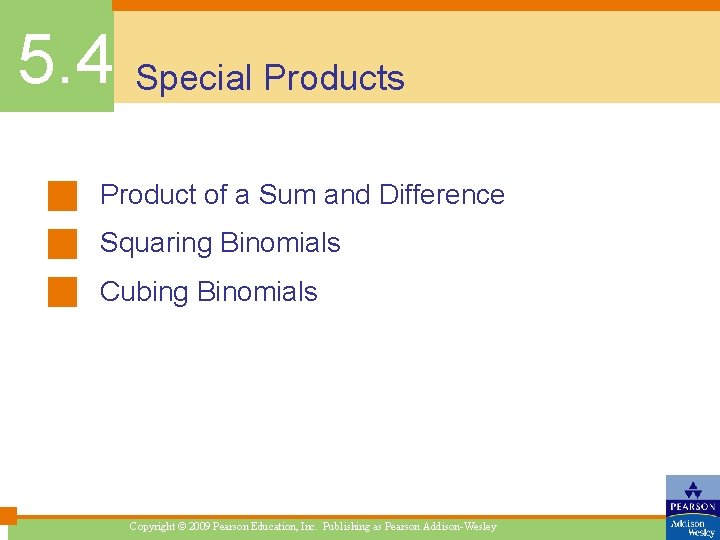 5.4 Special Products

Product of a Sum and Difference

Squaring Binomials

Cubing Binomials

Copyright © 2009 Pearson Education, Inc. Publishing as Pearson Addison-Wesley

PEARSON
Addison Wesley